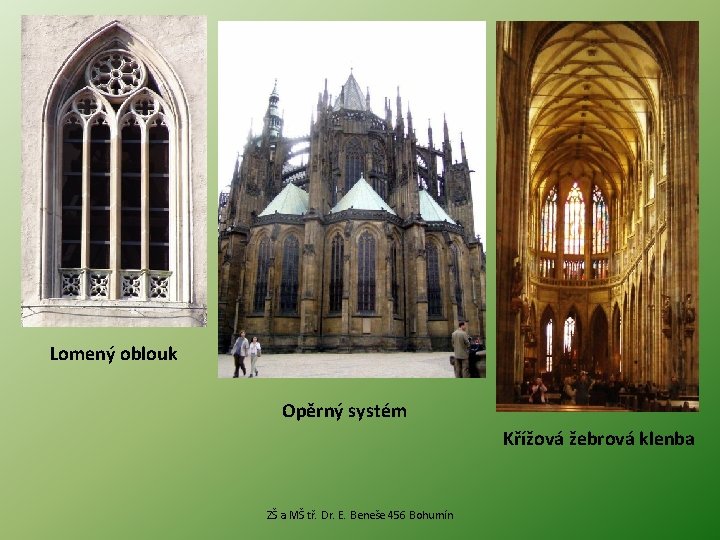 Lomený oblouk

Opěrný systém

Křížová žebrová klenba

ZŠ a MŠ tř. Dr. E. Beneše 456 Bohumín